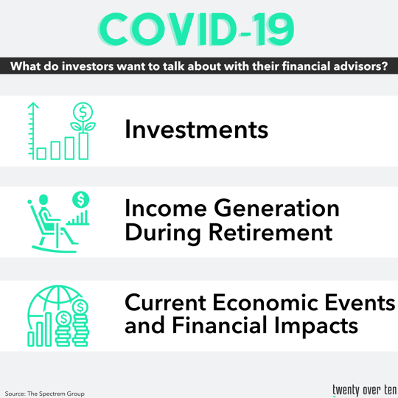 COVID-19

What do investors want to talk about with their financial advisors?

Investments

Income Generation During Retirement

Current Economic Events and Financial Impacts

Source: The Spectrem Group

twenty over ten